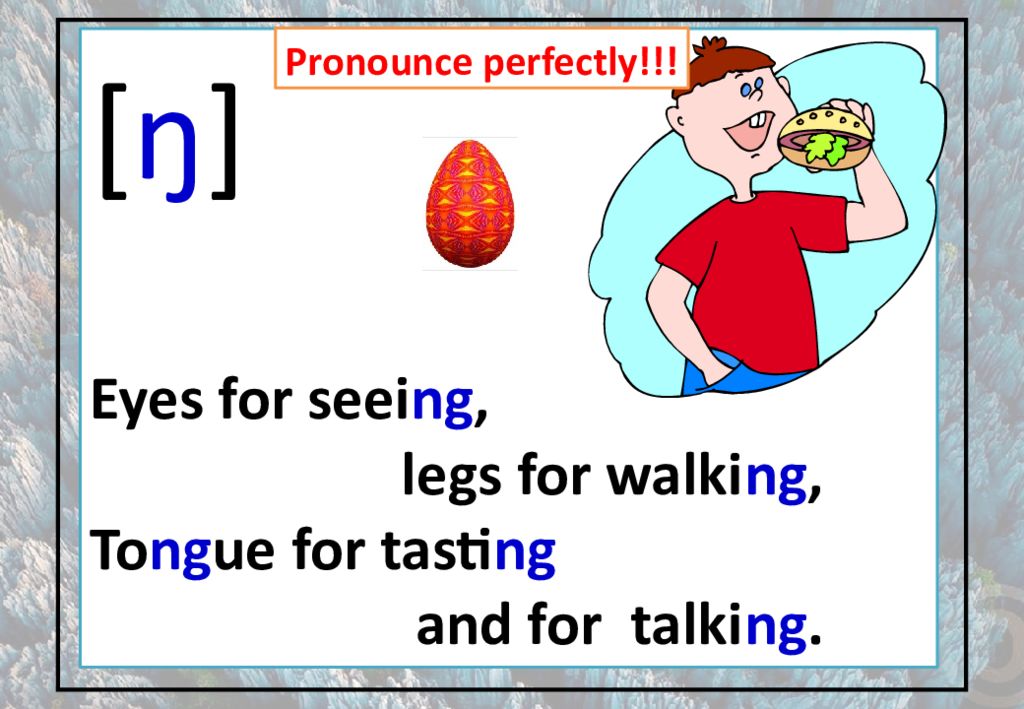 Pronounce perfectly!!!

[ŋ]

Eyes for seeing,
legs for walking,
Tongue for tasting
and for talking.